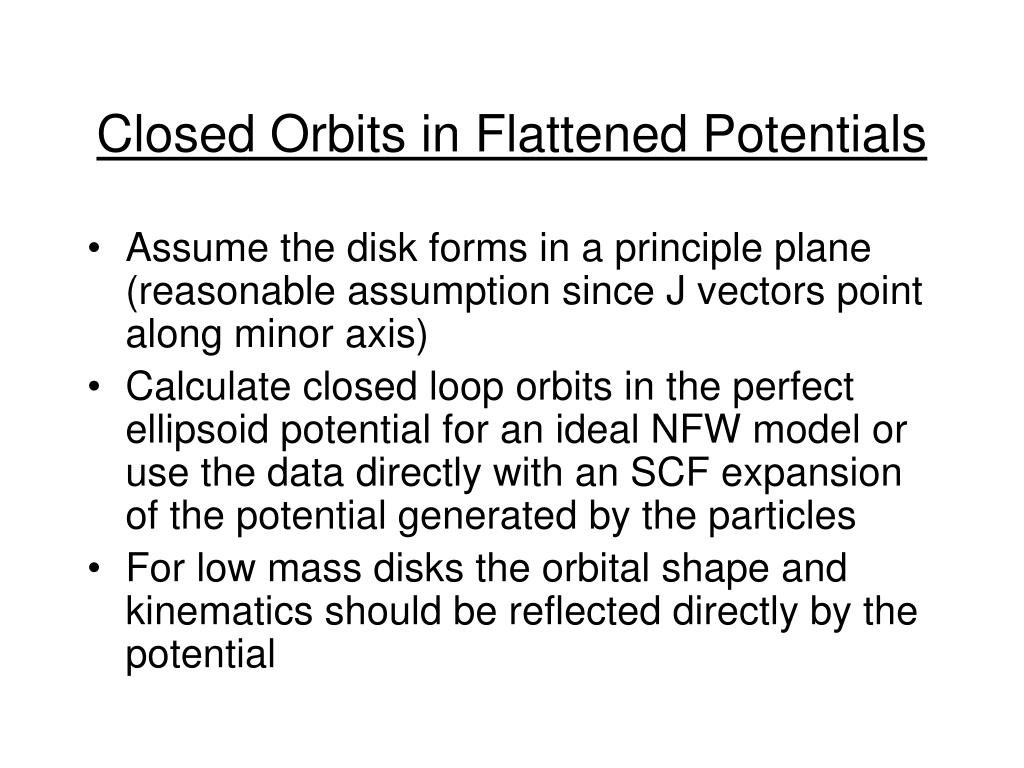 Closed Orbits in Flattened Potentials

• Assume the disk forms in a principle plane (reasonable assumption since J vectors point along minor axis)
• Calculate closed loop orbits in the perfect ellipsoid potential for an ideal NFW model or use the data directly with an SCF expansion of the potential generated by the particles
• For low mass disks the orbital shape and kinematics should be reflected directly by the potential